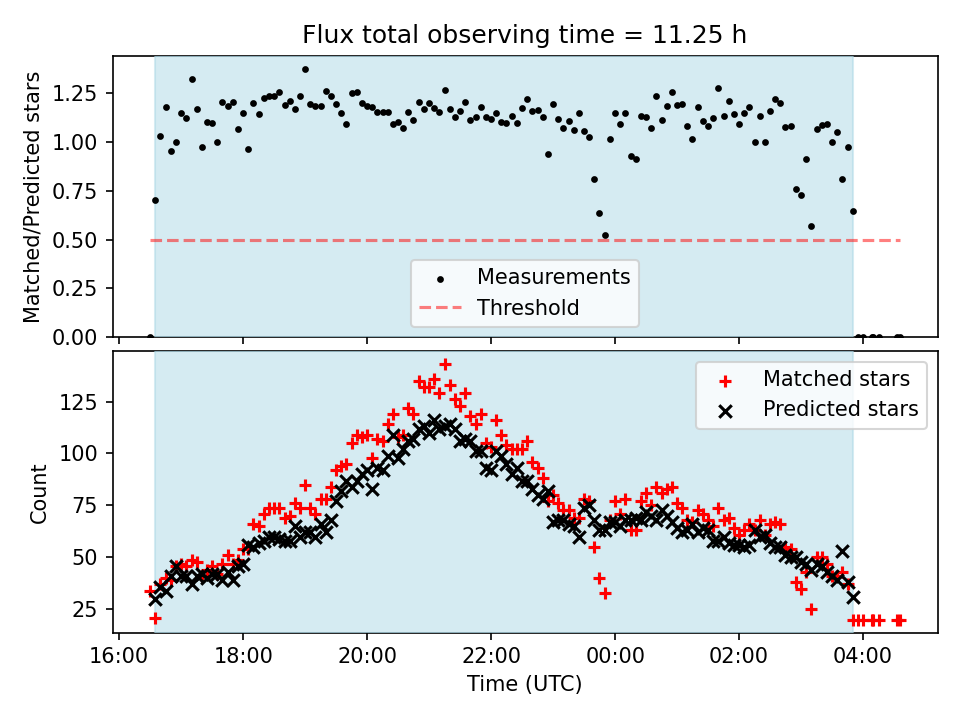 Flux total observing time = 11.25 h

Matched/Predicted stars

1.25
1.00
0.75
0.50
0.25
0.00

Measurements
Threshold

Count

125
100
75
50
25

Matched stars
Predicted stars

16:00
18:00
20:00
22:00
00:00
02:00
04:00

Time (UTC)